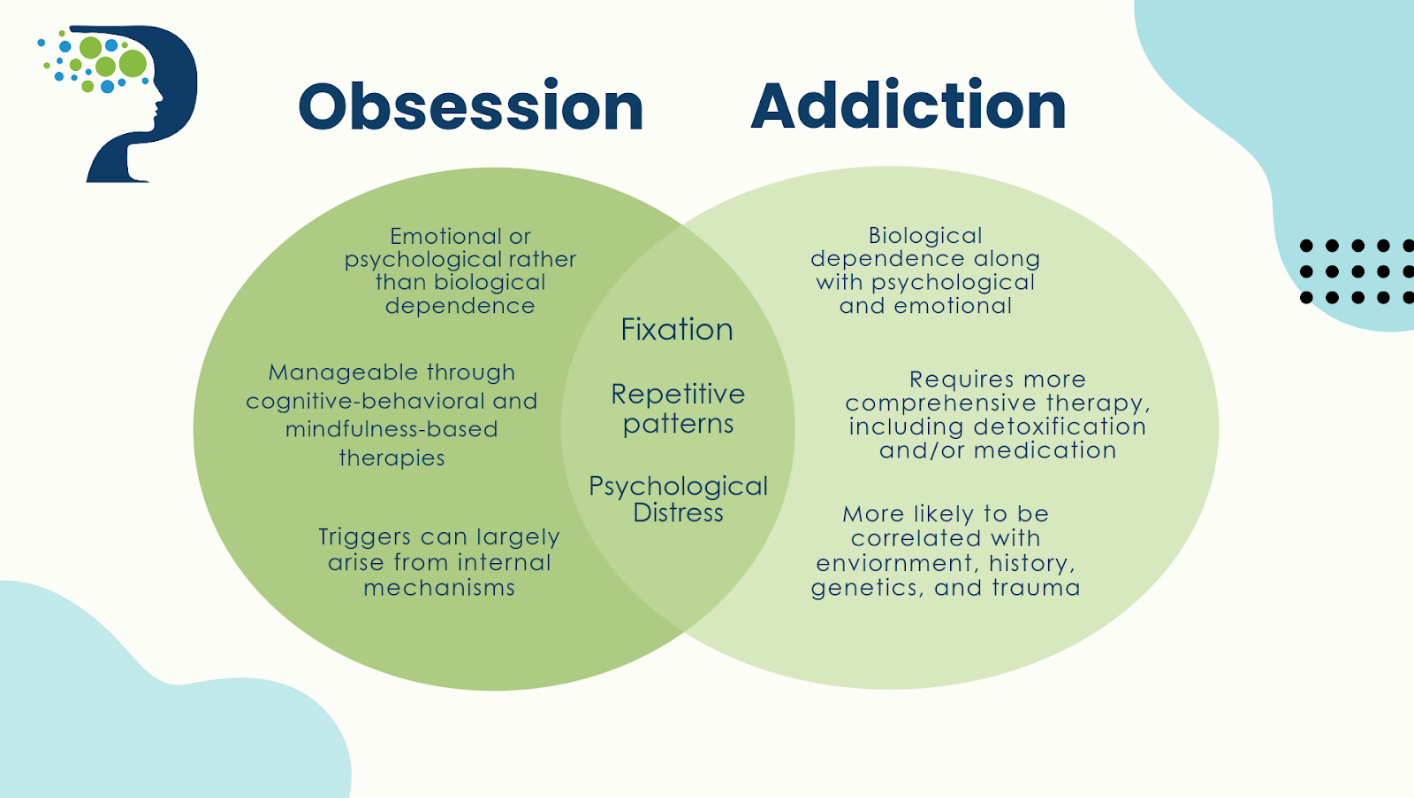 Obsession

Addiction

Emotional or psychological rather than biological dependence

Manageable through cognitive-behavioral and mindfulness-based therapies

Triggers can largely arise from internal mechanisms

Fixation

Repetitive patterns

Psychological Distress

Biological dependence along with psychological and emotional

Requires more comprehensive therapy, including detoxification and/or medication

More likely to be correlated with enviornment, history, genetics, and trauma